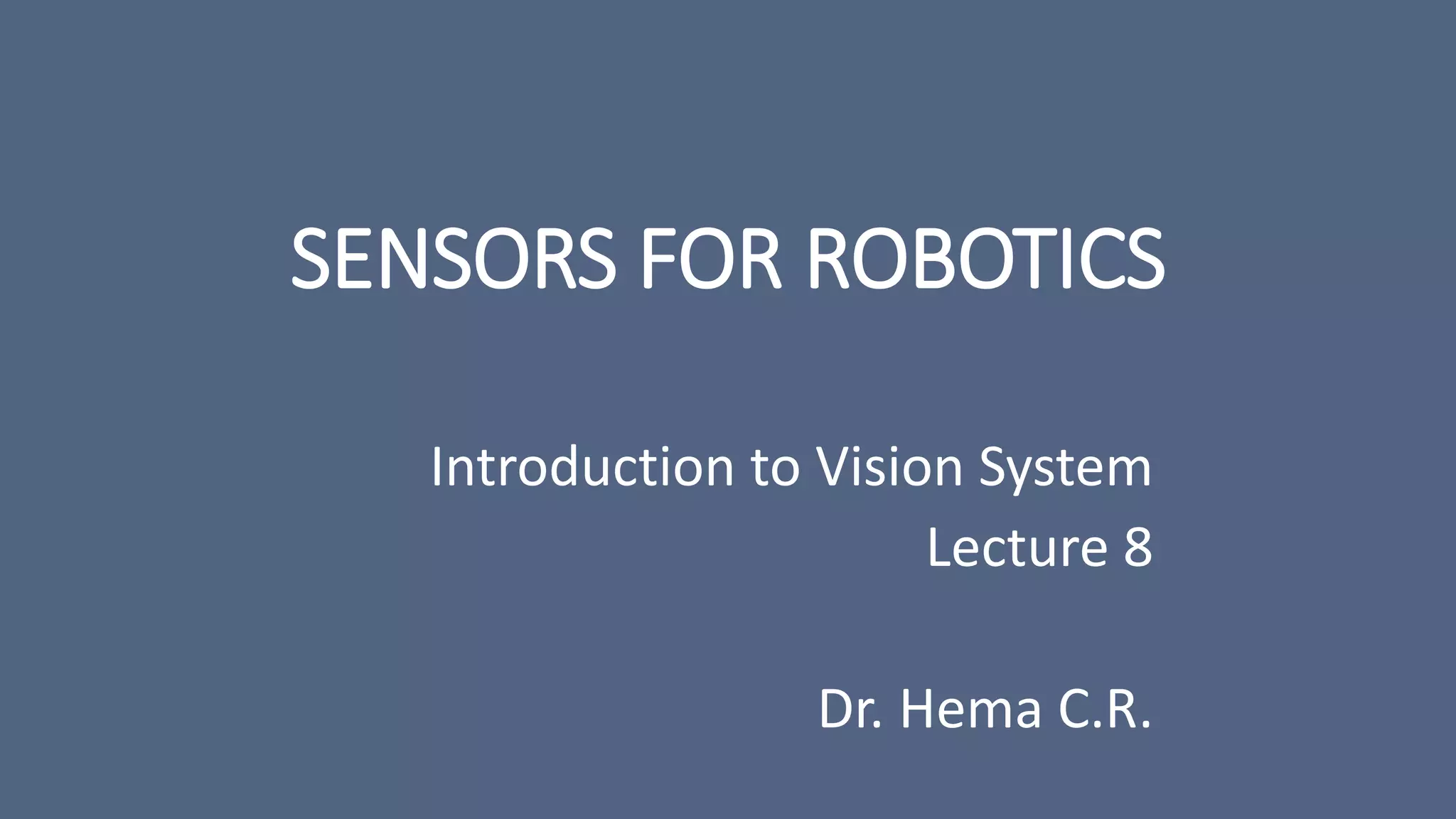 SENSORS FOR ROBOTICS

Introduction to Vision System
Lecture 8

Dr. Hema C.R.